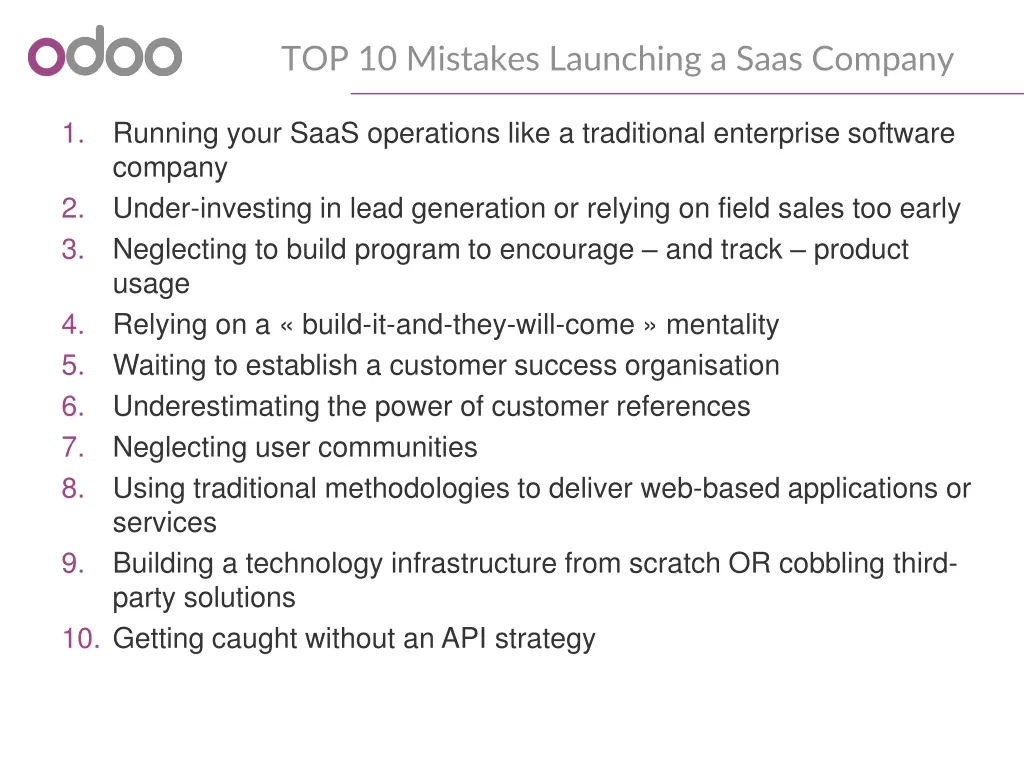 odoo

TOP 10 Mistakes Launching a Saas Company

1. Running your SaaS operations like a traditional enterprise software company
2. Under-investing in lead generation or relying on field sales too early
3. Neglecting to build program to encourage – and track – product usage
4. Relying on a « build-it-and-they-will-come » mentality
5. Waiting to establish a customer success organisation
6. Underestimating the power of customer references
7. Neglecting user communities
8. Using traditional methodologies to deliver web-based applications or services
9. Building a technology infrastructure from scratch OR cobbling third-party solutions
10. Getting caught without an API strategy